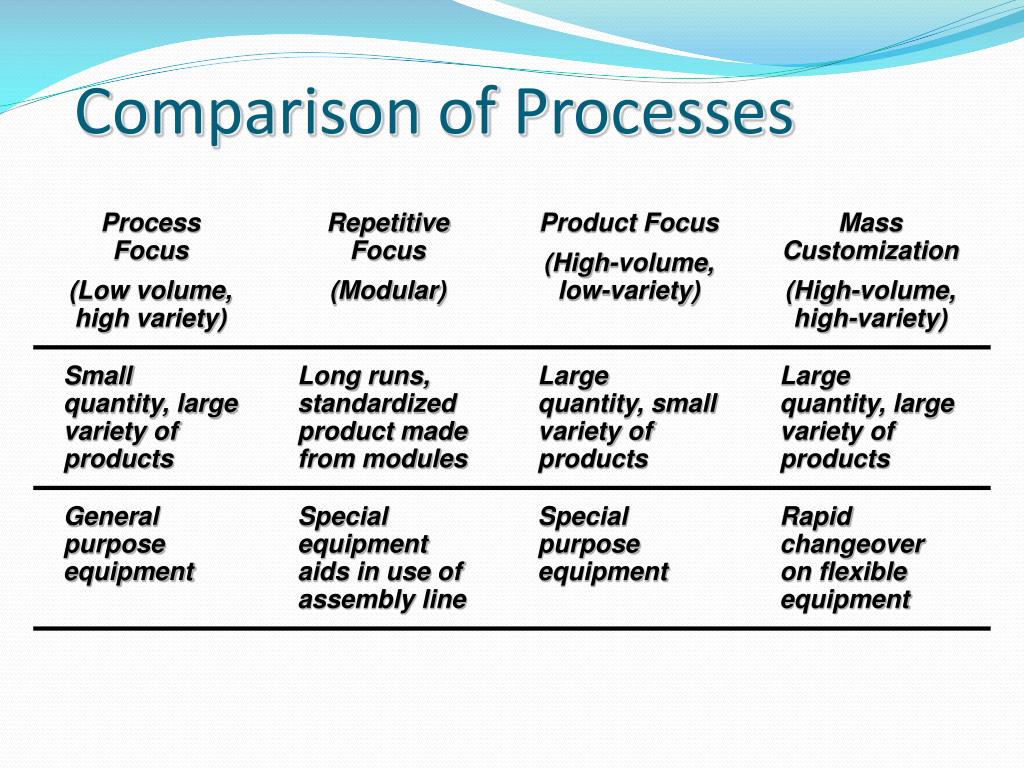 Comparison of Processes

| Process Focus (Low volume, high variety) | Repetitive Focus (Modular) | Product Focus (High-volume, low-variety) | Mass Customization (High-volume, high-variety) |
|---|---|---|---|
| Small quantity, large variety of products | Long runs, standardized product made from modules | Large quantity, small variety of products | Large quantity, large variety of products |
| General purpose equipment | Special equipment aids in use of assembly line | Special purpose equipment | Rapid changeover on flexible equipment |